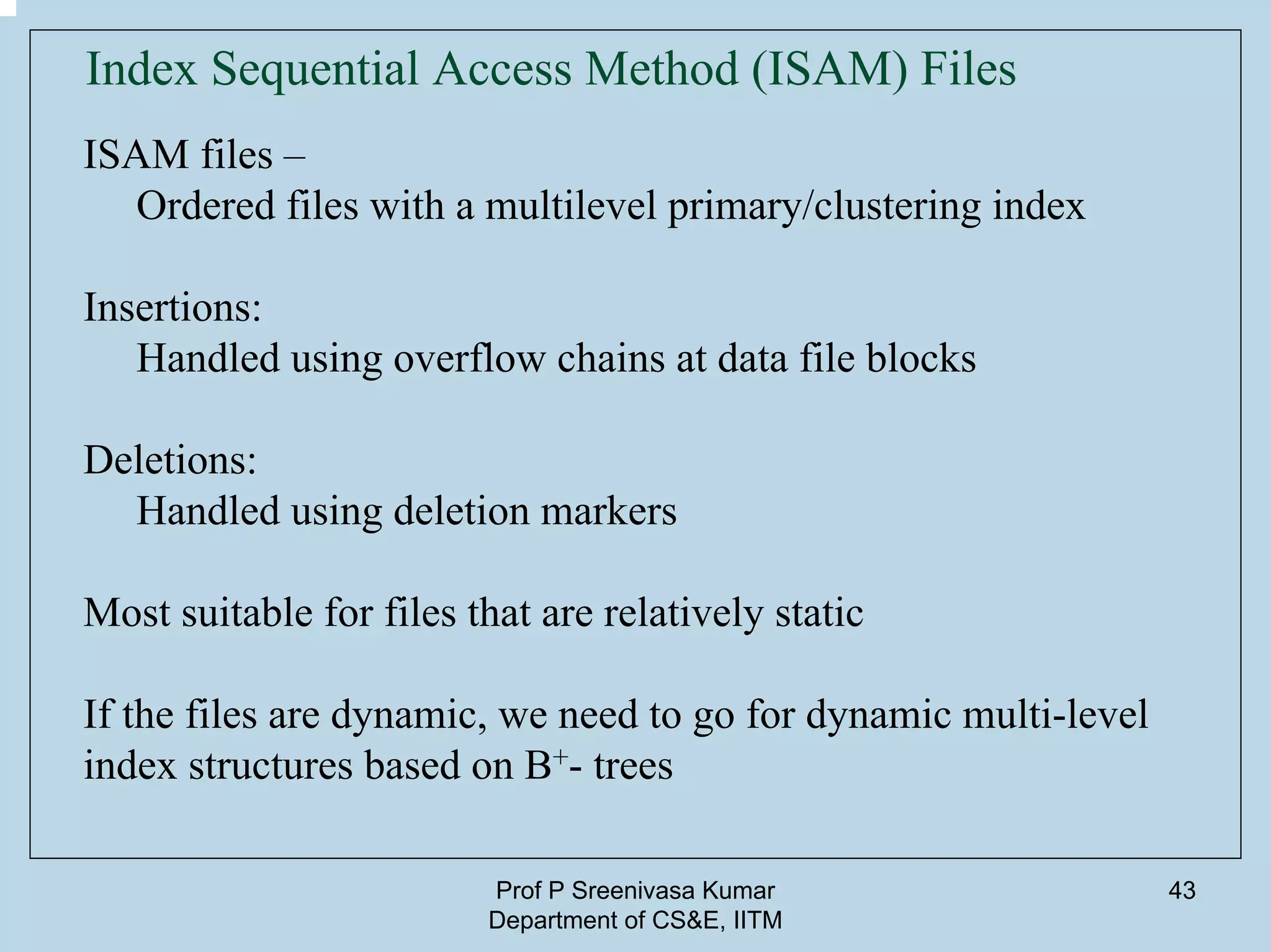 Index Sequential Access Method (ISAM) Files

ISAM files –
Ordered files with a multilevel primary/clustering index

Insertions:
Handled using overflow chains at data file blocks

Deletions:
Handled using deletion markers

Most suitable for files that are relatively static

If the files are dynamic, we need to go for dynamic multi-level index structures based on $B^+$- trees

Prof P Sreenivasa Kumar
Department of CS&E, IITM

43